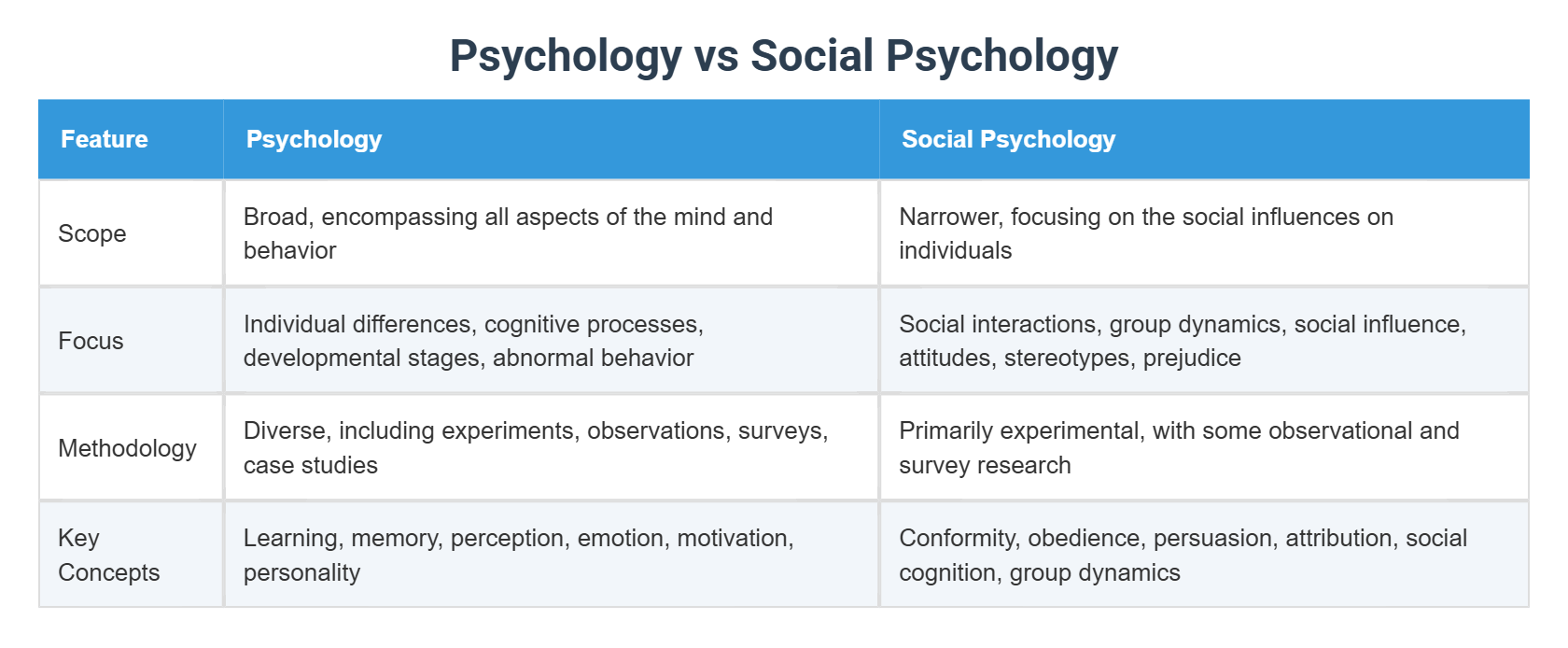 Psychology vs Social Psychology

| Feature | Psychology | Social Psychology |
|---|---|---|
| Scope | Broad, encompassing all aspects of the mind and behavior | Narrower, focusing on the social influences on individuals |
| Focus | Individual differences, cognitive processes, developmental stages, abnormal behavior | Social interactions, group dynamics, social influence, attitudes, stereotypes, prejudice |
| Methodology | Diverse, including experiments, observations, surveys, case studies | Primarily experimental, with some observational and survey research |
| Key Concepts | Learning, memory, perception, emotion, motivation, personality | Conformity, obedience, persuasion, attribution, social cognition, group dynamics |